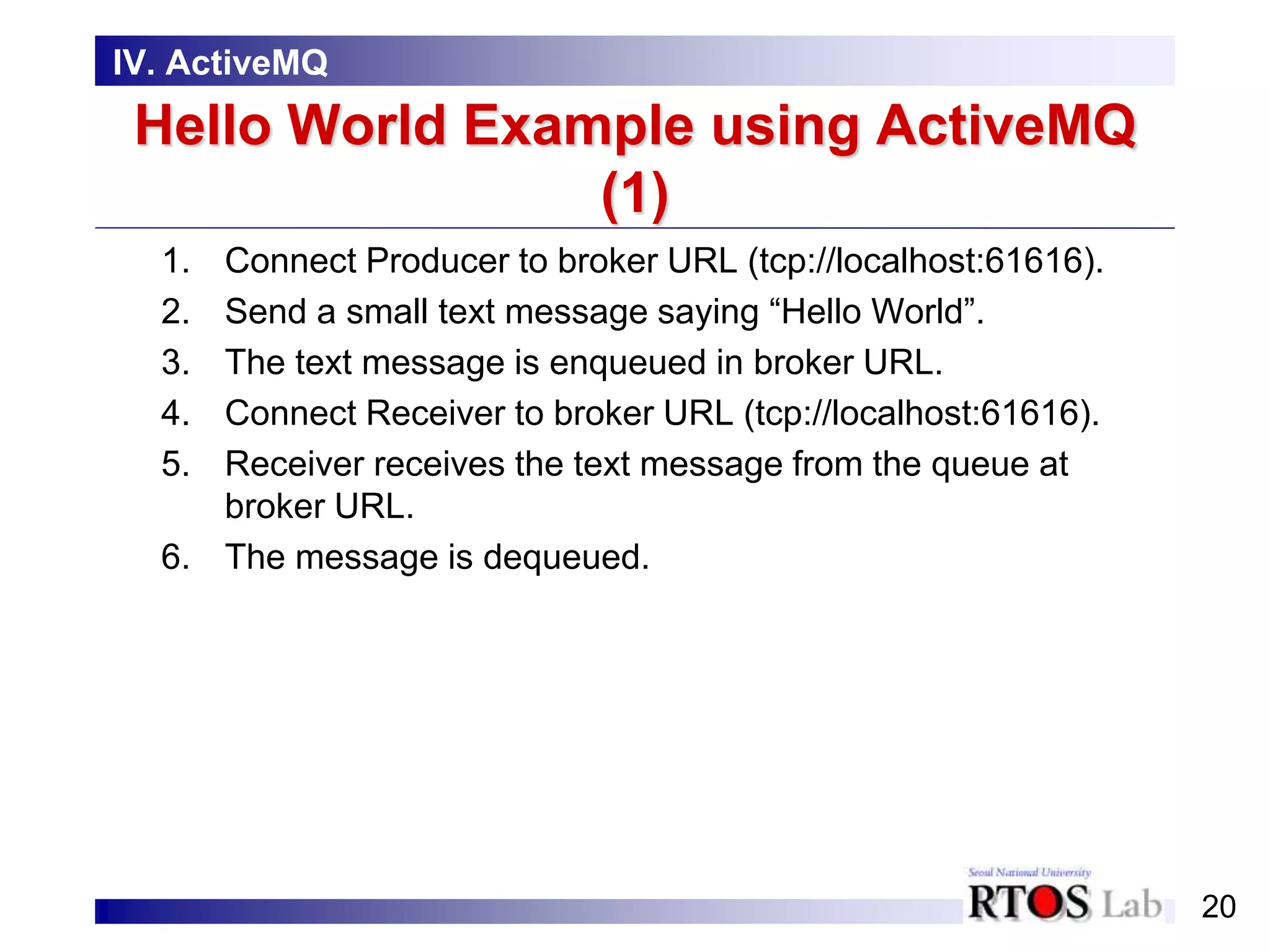 IV. ActiveMQ

Hello World Example using ActiveMQ (1)

1. Connect Producer to broker URL (tcp://localhost:61616).
2. Send a small text message saying “Hello World”.
3. The text message is enqueued in broker URL.
4. Connect Receiver to broker URL (tcp://localhost:61616).
5. Receiver receives the text message from the queue at broker URL.
6. The message is dequeued.

Seoul National University
RTOS Lab

20